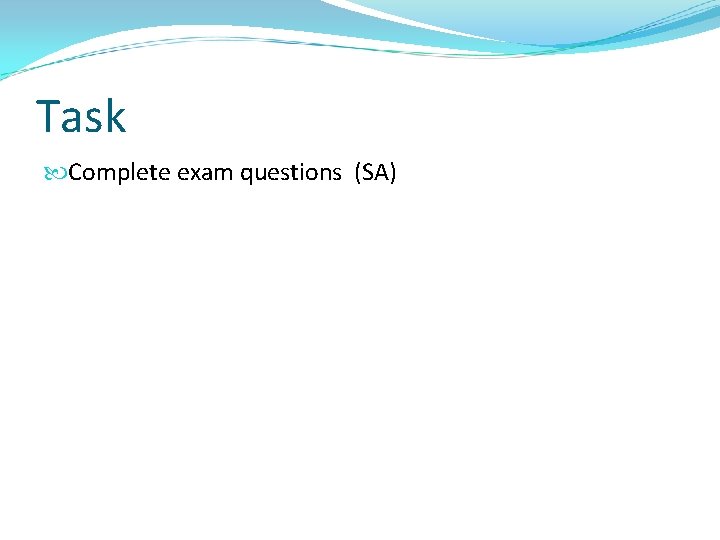 Task

Complete exam questions (SA)